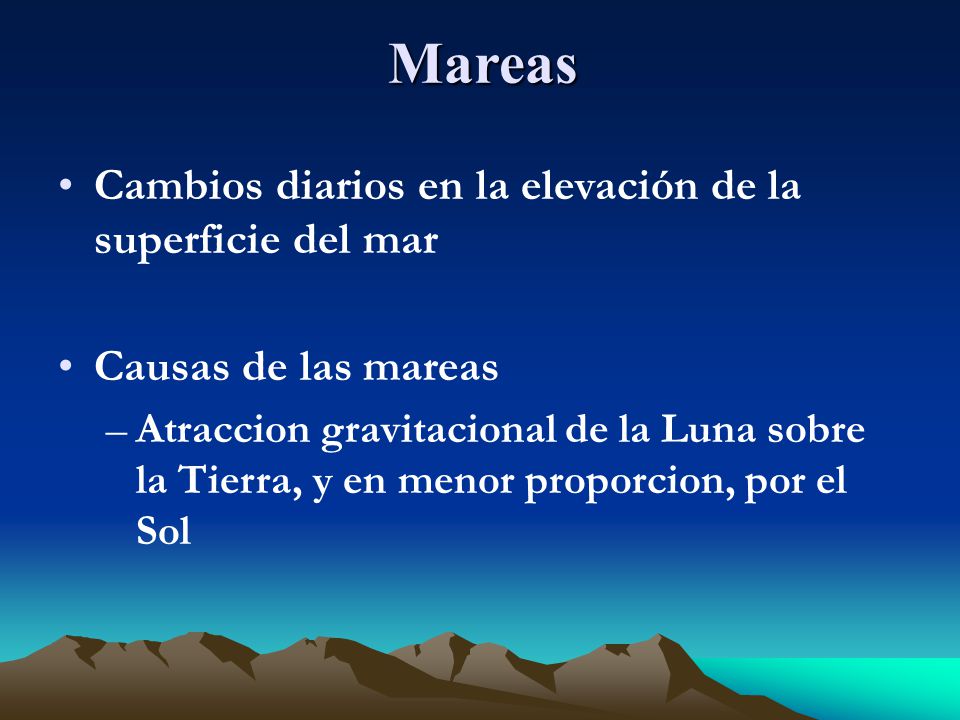 Mareas

• Cambios diarios en la elevación de la superficie del mar

• Causas de las mareas
– Atraccion gravitacional de la Luna sobre la Tierra, y en menor proporcion, por el Sol